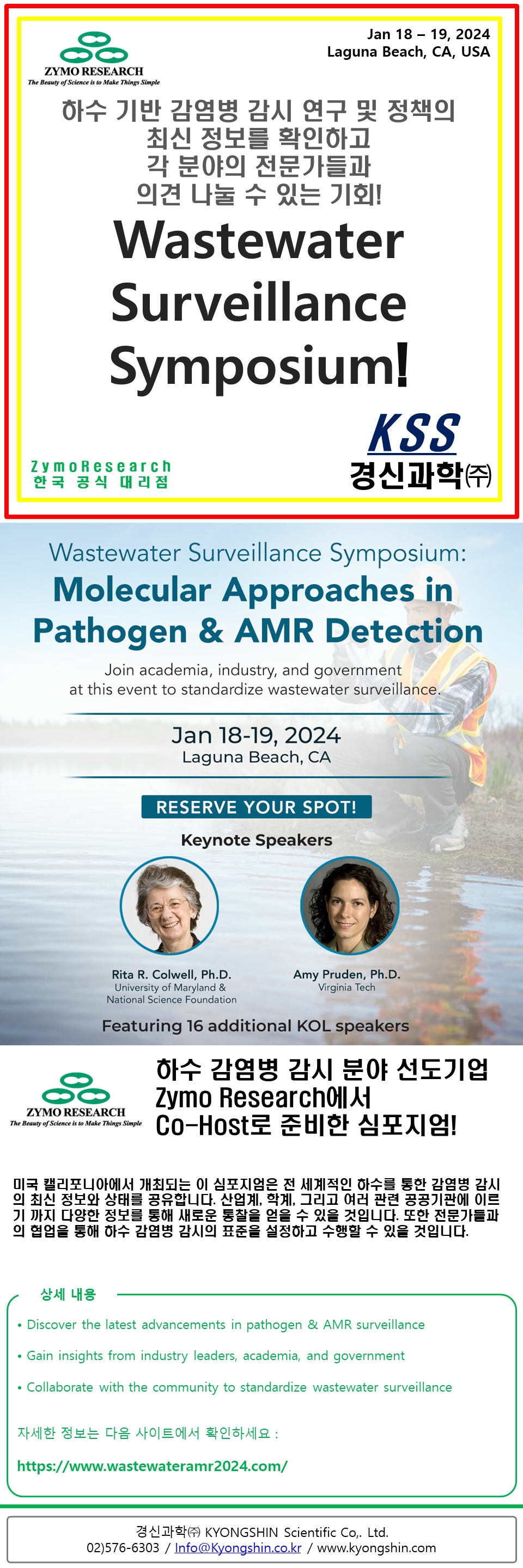 ZYMO RESEARCH
The Beauty of Science is to Make Things Simple

Jan 18 – 19, 2024
Laguna Beach, CA, USA

하수 기반 감염병 감시 연구 및 정책의 최신 정보를 확인하고 각 분야의 전문가들과 의견 나눌 수 있는 기회!

Wastewater Surveillance Symposium!

ZymoResearch
한국 공식 대리점

KSS
경신과학㈜

Wastewater Surveillance Symposium:
Molecular Approaches in Pathogen & AMR Detection

Join academia, industry, and government at this event to standardize wastewater surveillance.

Jan 18-19, 2024
Laguna Beach, CA

RESERVE YOUR SPOT!

Keynote Speakers

Rita R. Colwell, Ph.D.
University of Maryland & National Science Foundation

Amy Pruden, Ph.D.
Virginia Tech

Featuring 16 additional KOL speakers

ZYMO RESEARCH
The Beauty of Science is to Make Things Simple

하수 감염병 감시 분야 선도기업 Zymo Research에서 Co-Host로 준비한 심포지엄!

미국 캘리포니아에서 개최되는 이 심포지엄은 전 세계적인 하수를 통한 감염병 감시의 최신 정보와 상태를 공유합니다. 산업계, 학계, 그리고 여러 관련 공공기관에 이르기 까지 다양한 정보를 통해 새로운 통찰을 얻을 수 있을 것입니다. 또한 전문가들과의 협업을 통해 하수 감염병 감시의 표준을 설정하고 수행할 수 있을 것입니다.

상세 내용

• Discover the latest advancements in pathogen & AMR surveillance

• Gain insights from industry leaders, academia, and government

• Collaborate with the community to standardize wastewater surveillance

자세한 정보는 다음 사이트에서 확인하세요 :

https://www.wastewateramr2024.com/

경신과학㈜ KYONGSHIN Scientific Co,. Ltd.
02)576-6303 / Info@Kyongshin.co.kr / www.kyongshin.com